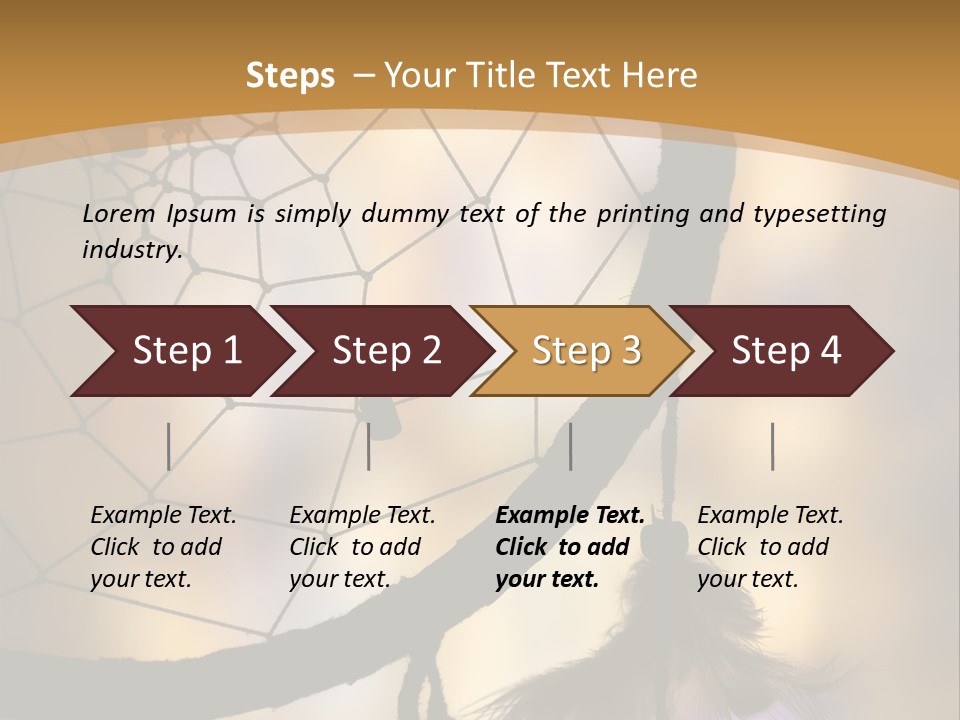 Steps – Your Title Text Here

Lorem Ipsum is simply dummy text of the printing and typesetting industry.

Step 1

Step 2

Step 3

Step 4

Example Text. Click to add your text.

Example Text. Click to add your text.

Example Text. Click to add your text.

Example Text. Click to add your text.